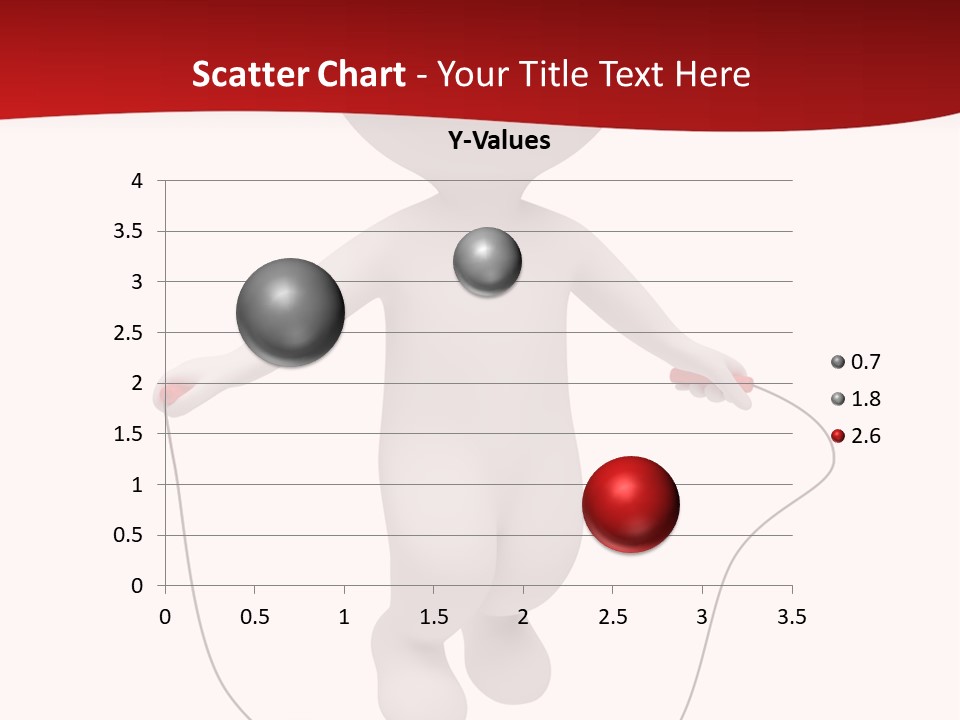 Scatter Chart - Your Title Text Here

Y-Values

4
3.5
3
2.5
2
1.5
1
0.5
0

0 0.5 1 1.5 2 2.5 3 3.5

0.7
1.8
2.6